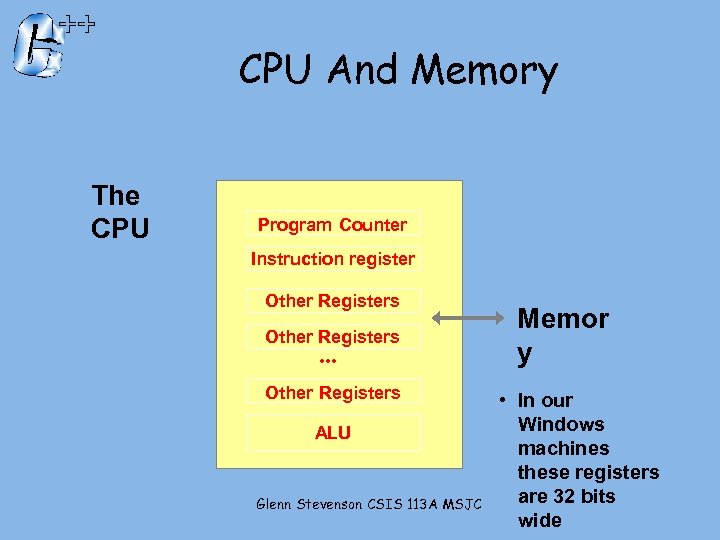 CPU And Memory

The CPU

Program Counter

Instruction register

Other Registers

Other Registers

...

Other Registers

ALU

Memor y

• In our Windows machines these registers are 32 bits wide

Glenn Stevenson CSIS 113A MSJC